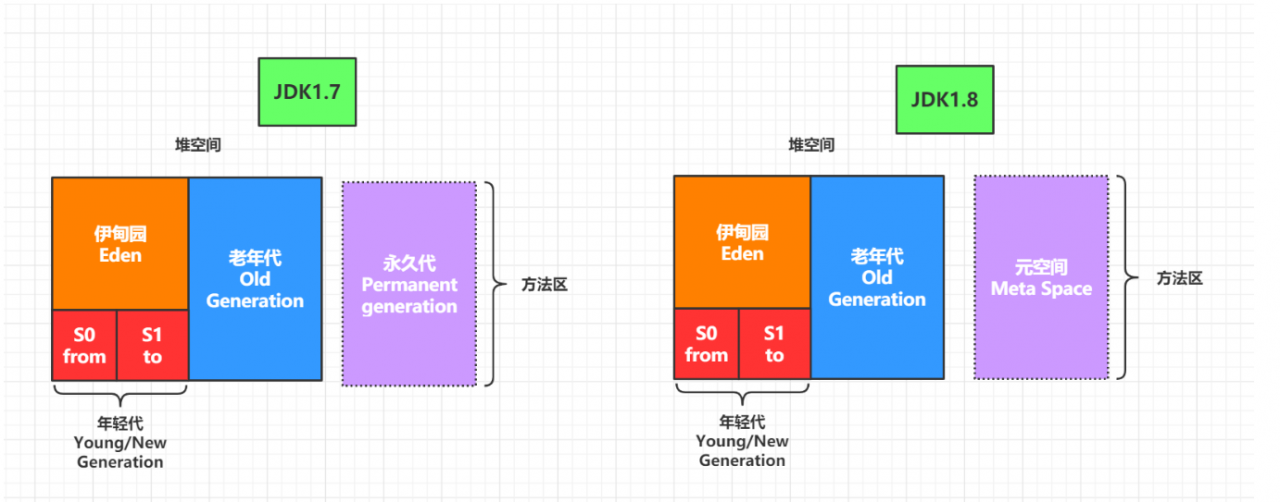 JDK1.7

堆空间

伊甸园
Eden

S0
from

S1
to

老年代
Old
Generation

永久代
Permanent
generation

方法区

年轻代
Young/New
Generation

JDK1.8

堆空间

伊甸园
Eden

S0
from

S1
to

老年代
Old
Generation

元空间
Meta Space

方法区

年轻代
Young/New
Generation